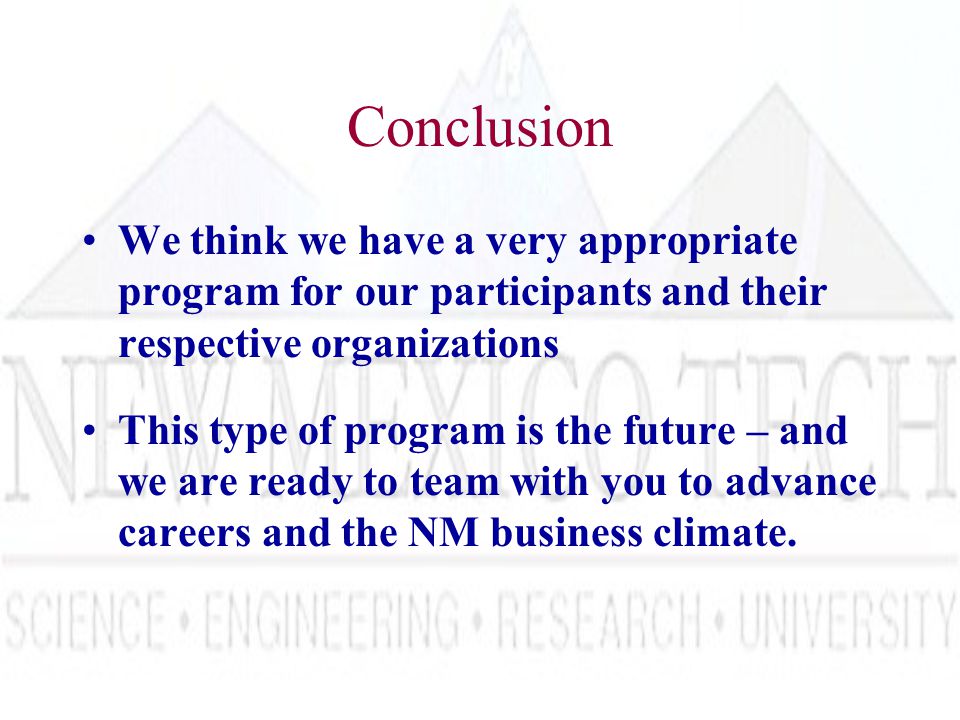 Conclusion

• We think we have a very appropriate program for our participants and their respective organizations

• This type of program is the future – and we are ready to team with you to advance careers and the NM business climate.

NEW MEXICO TECH
SCIENCE • ENGINEERING • RESEARCH • UNIVERSITY